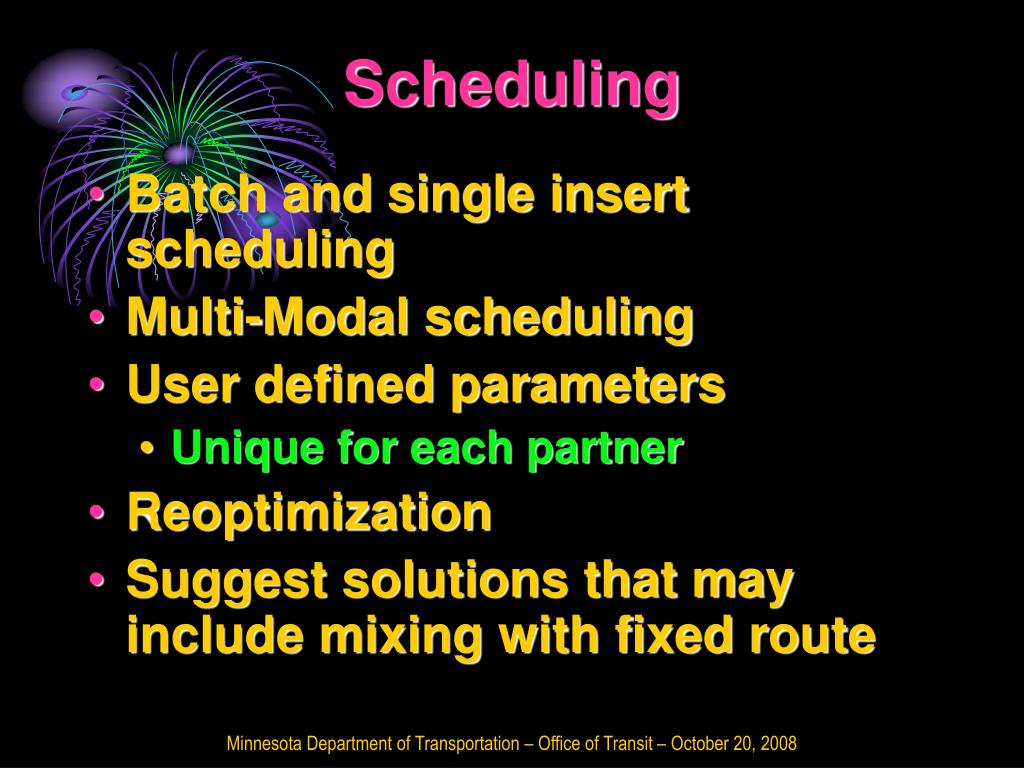 Scheduling

• Batch and single insert scheduling
• Multi-Modal scheduling
• User defined parameters
  • Unique for each partner
• Reoptimization
• Suggest solutions that may include mixing with fixed route

Minnesota Department of Transportation – Office of Transit – October 20, 2008